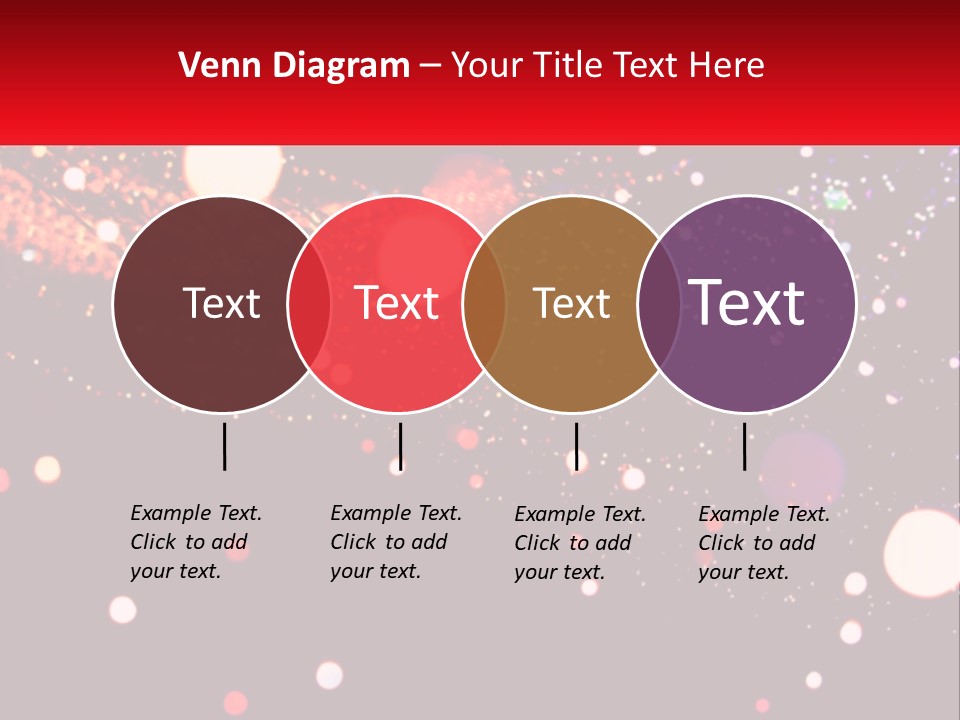 Venn Diagram – Your Title Text Here

Text

Text

Text

Text

Example Text. Click to add your text.

Example Text. Click to add your text.

Example Text. Click to add your text.

Example Text. Click to add your text.